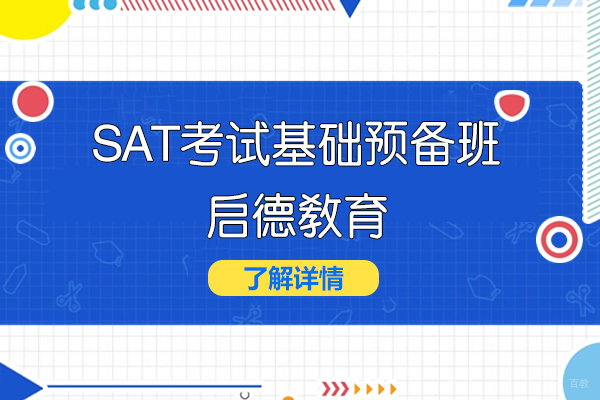 SAT考试基础预备班
启德教育

了解详情

百教